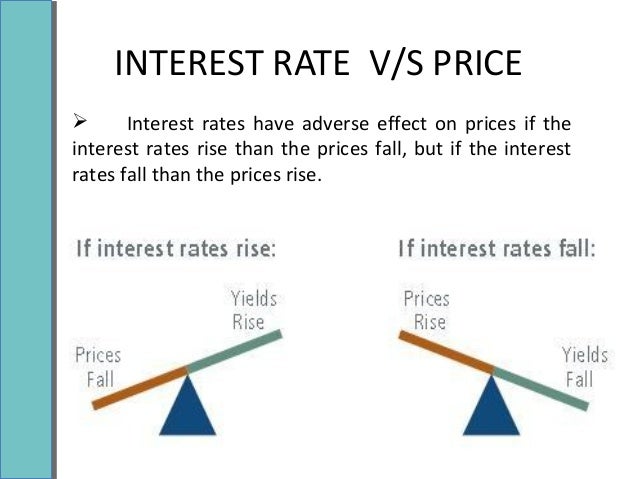 INTEREST RATE V/S PRICE

➢ Interest rates have adverse effect on prices if the interest rates rise than the prices fall, but if the interest rates fall than the prices rise.

If interest rates rise:

Yields Rise

Prices Fall

If interest rates fall:

Prices Rise

Yields Fall